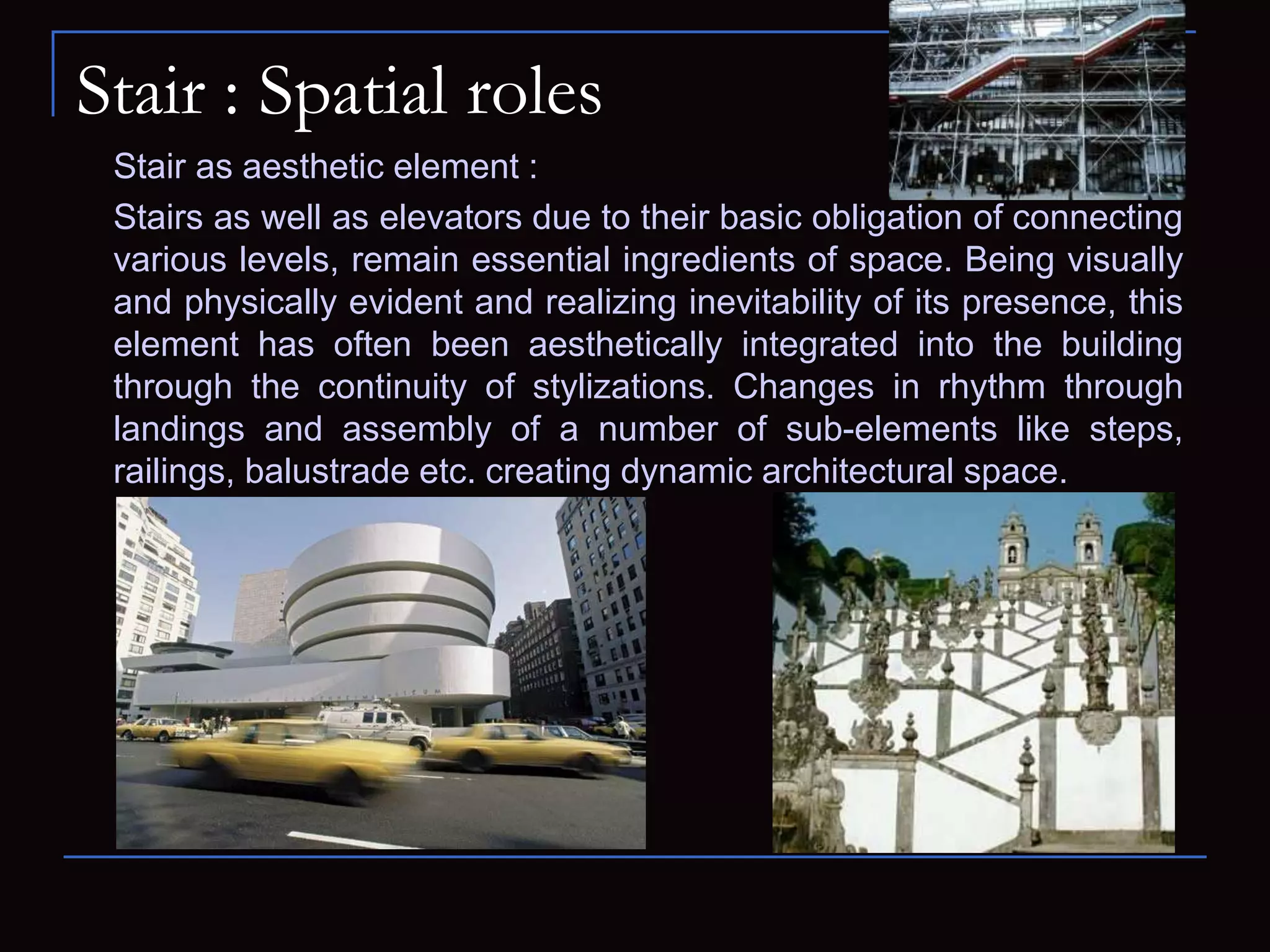 Stair : Spatial roles

Stair as aesthetic element :

Stairs as well as elevators due to their basic obligation of connecting various levels, remain essential ingredients of space. Being visually and physically evident and realizing inevitability of its presence, this element has often been aesthetically integrated into the building through the continuity of stylizations. Changes in rhythm through landings and assembly of a number of sub-elements like steps, railings, balustrade etc. creating dynamic architectural space.